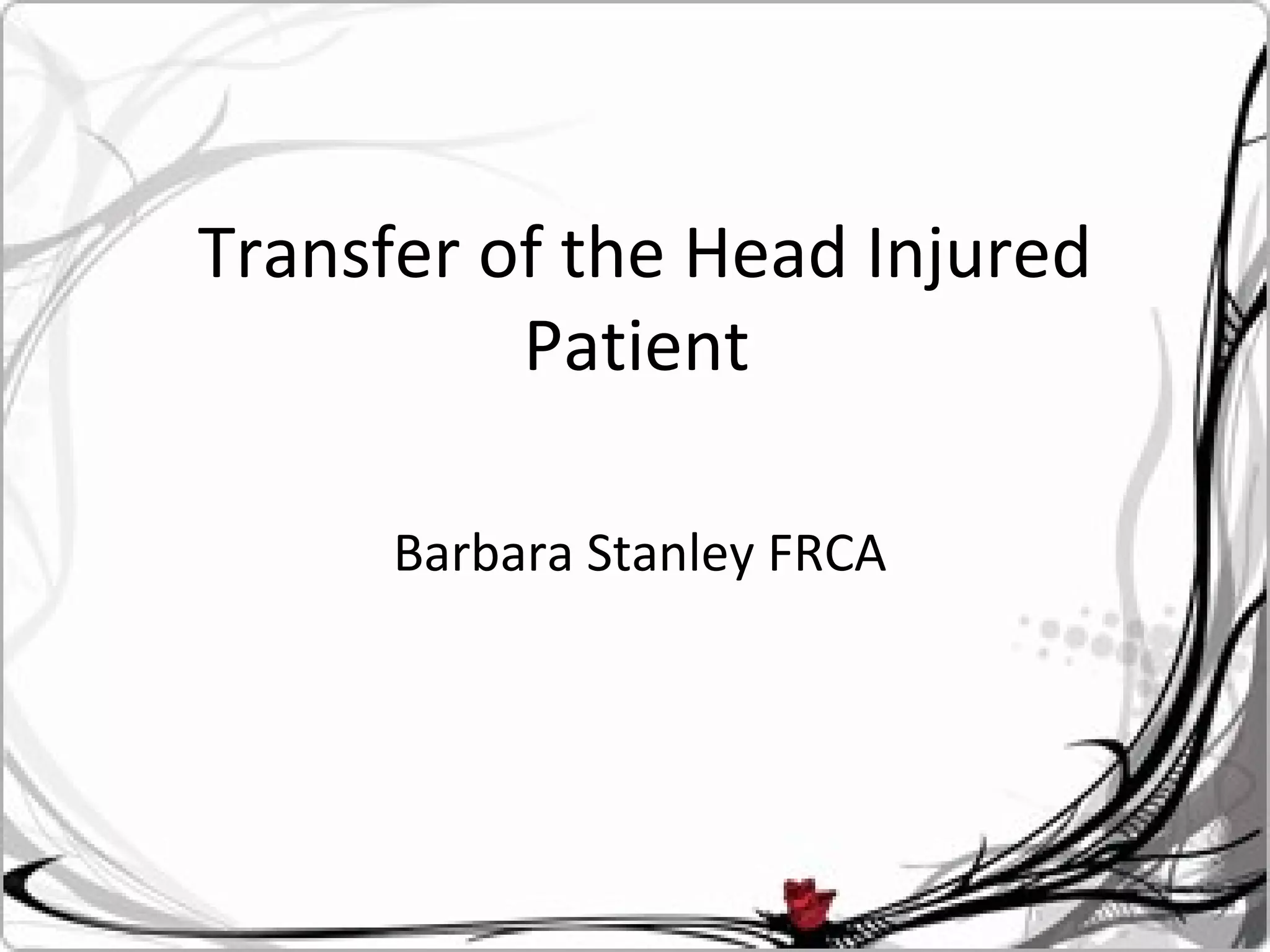 Transfer of the Head Injured Patient

Barbara Stanley FRCA